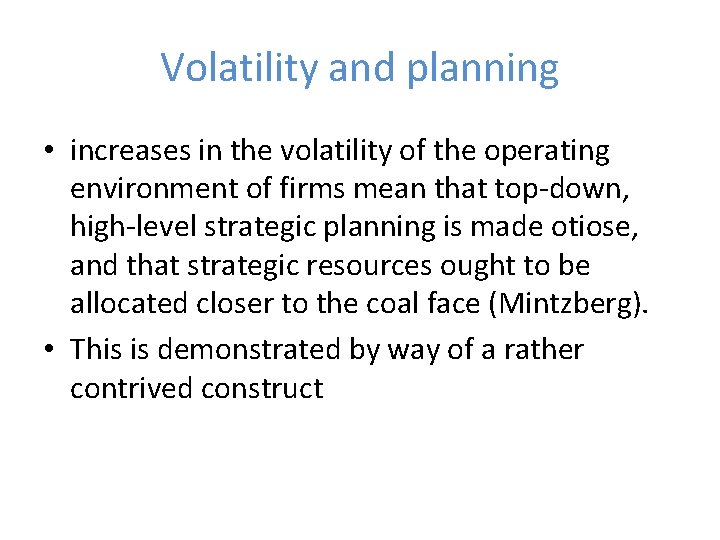 Volatility and planning

• increases in the volatility of the operating environment of firms mean that top-down, high-level strategic planning is made otiose, and that strategic resources ought to be allocated closer to the coal face (Mintzberg).

• This is demonstrated by way of a rather contrived construct